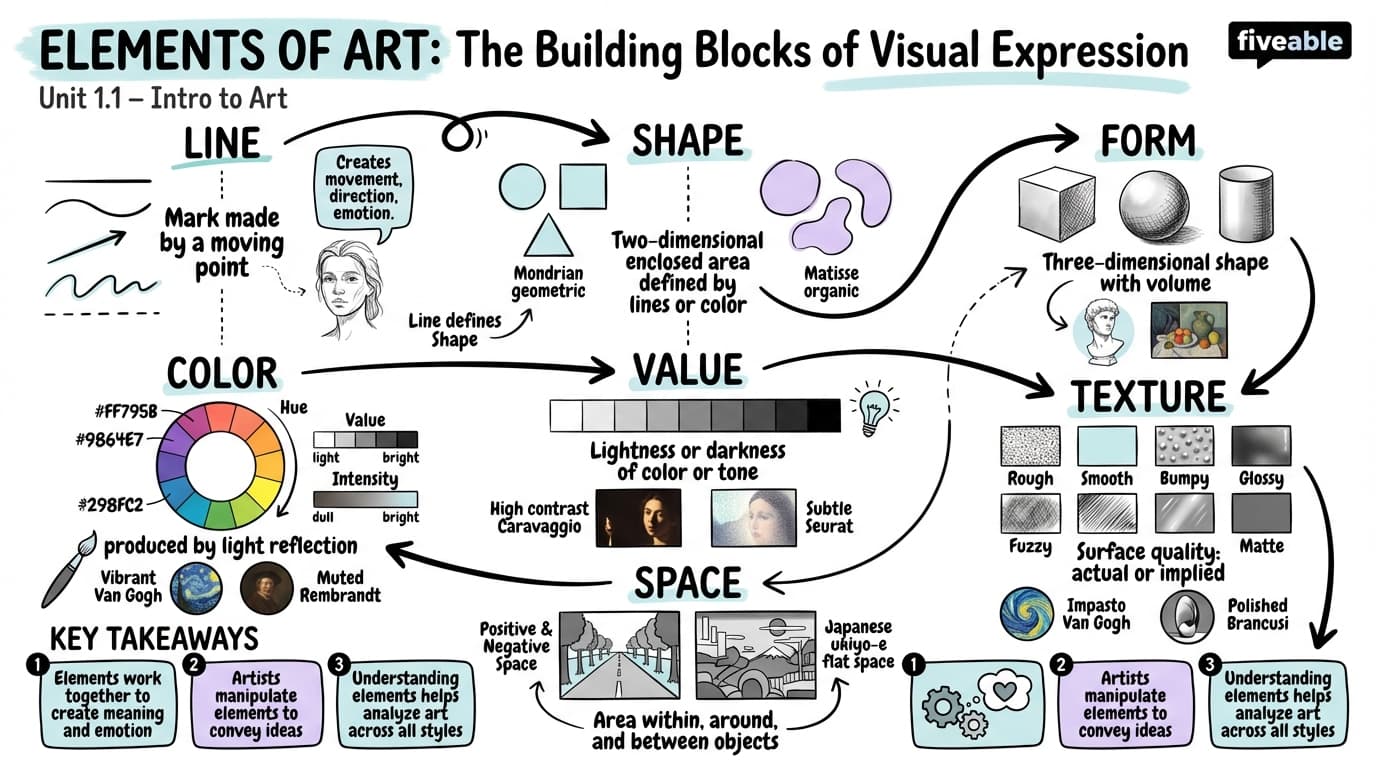 ELEMENTS OF ART: The Building Blocks of Visual Expression

fiveable

Unit 1.1 – Intro to Art

LINE

Mark made by a moving point

Creates movement, direction, emotion.

Line defines Shape

SHAPE

Mondrian geometric

Two-dimensional enclosed area defined by lines or color

Matisse organic

FORM

Three-dimensional shape with volume

COLOR

#FF795B
#9864E7
#298FC2

Hue

Value
light bright

Intensity
dull bright

produced by light reflection

Vibrant Van Gogh

Muted Rembrandt

VALUE

Lightness or darkness of color or tone

High contrast Caravaggio

Subtle Seurat

TEXTURE

Rough
Smooth
Bumpy
Glossy
Fuzzy
Matte

Surface quality: actual or implied

Impasto Van Gogh

Polished Brancusi

SPACE

Positive & Negative Space

Japanese ukiyo-e flat space

Area within, around, and between objects

KEY TAKEAWAYS

1 Elements work together to create meaning and emotion

2 Artists manipulate elements to convey ideas

3 Understanding elements helps analyze art across all styles

1

2 Artists manipulate elements to convey ideas

3 Understanding elements helps analyze art across all styles